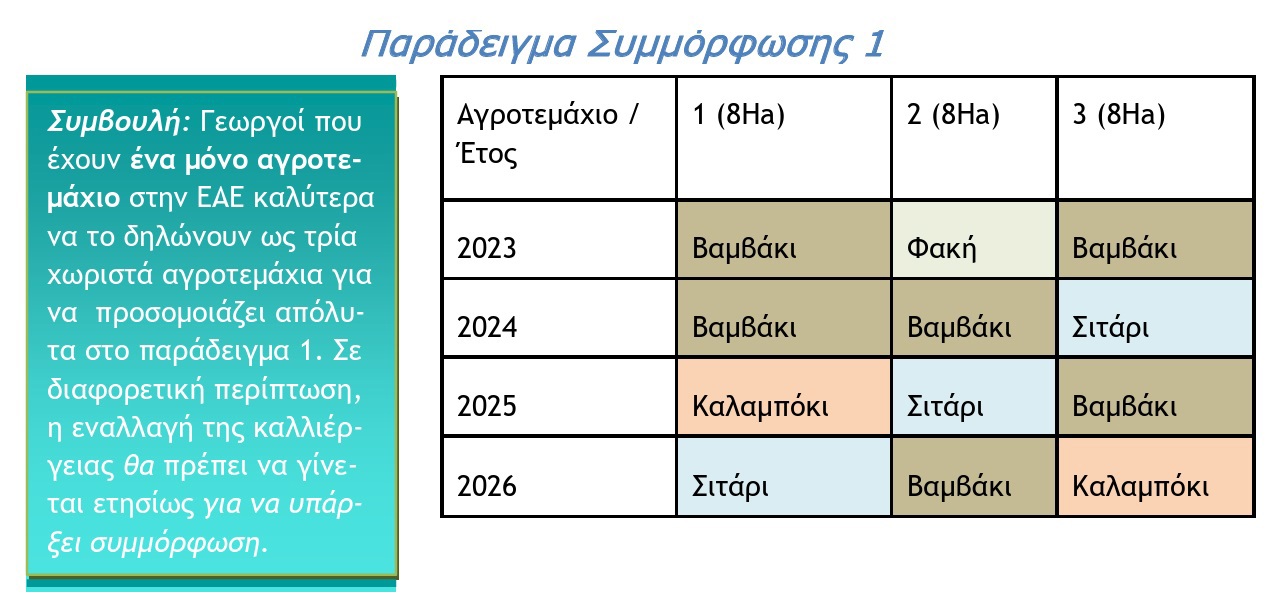 Παράδειγμα Συμμόρφωσης 1

Συμβουλή: Γεωργοί που έχουν ένα μόνο αγροτεμάχιο στην ΕΑΕ καλύτερα να το δηλώνουν ως τρία χωριστά αγροτεμάχια για να προσομοιάζει απόλυτα στο παράδειγμα 1. Σε διαφορετική περίπτωση, η εναλλαγή της καλλιέργειας θα πρέπει να γίνεται ετησίως για να υπάρξει συμμόρφωση.

| Αγροτεμάχιο / Έτος | 1 (8Ha) | 2 (8Ha) | 3 (8Ha) |
|---|---|---|---|
| 2023 | Βαμβάκι | Φακή | Βαμβάκι |
| 2024 | Βαμβάκι | Βαμβάκι | Σιτάρι |
| 2025 | Καλαμπόκι | Σιτάρι | Βαμβάκι |
| 2026 | Σιτάρι | Βαμβάκι | Καλαμπόκι |